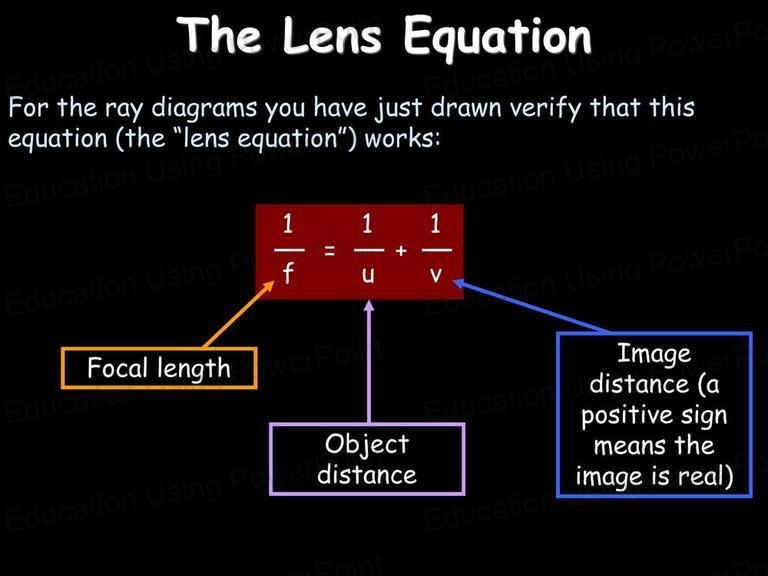 The Lens Equation

For the ray diagrams you have just drawn verify that this equation (the “lens equation”) works:

$\frac{1}{f} = \frac{1}{u} + \frac{1}{v}$

Focal length

Object distance

Image distance (a positive sign means the image is real)

Education Using PowerPoint